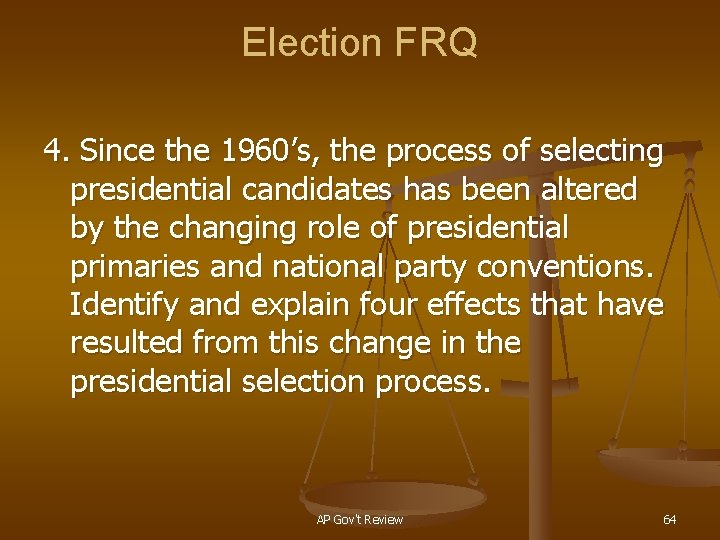 Election FRQ

4. Since the 1960’s, the process of selecting presidential candidates has been altered by the changing role of presidential primaries and national party conventions. Identify and explain four effects that have resulted from this change in the presidential selection process.

AP Gov't Review

64